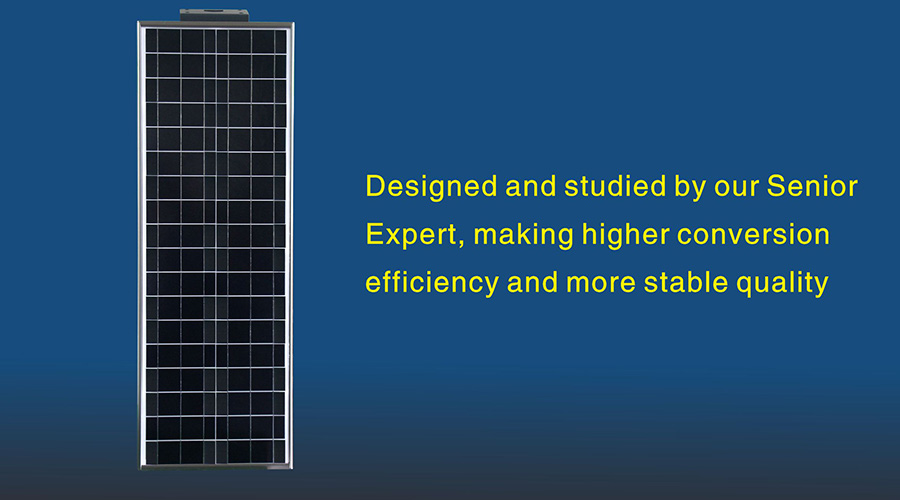 Designed and studied by our Senior Expert, making higher conversion efficiency and more stable quality